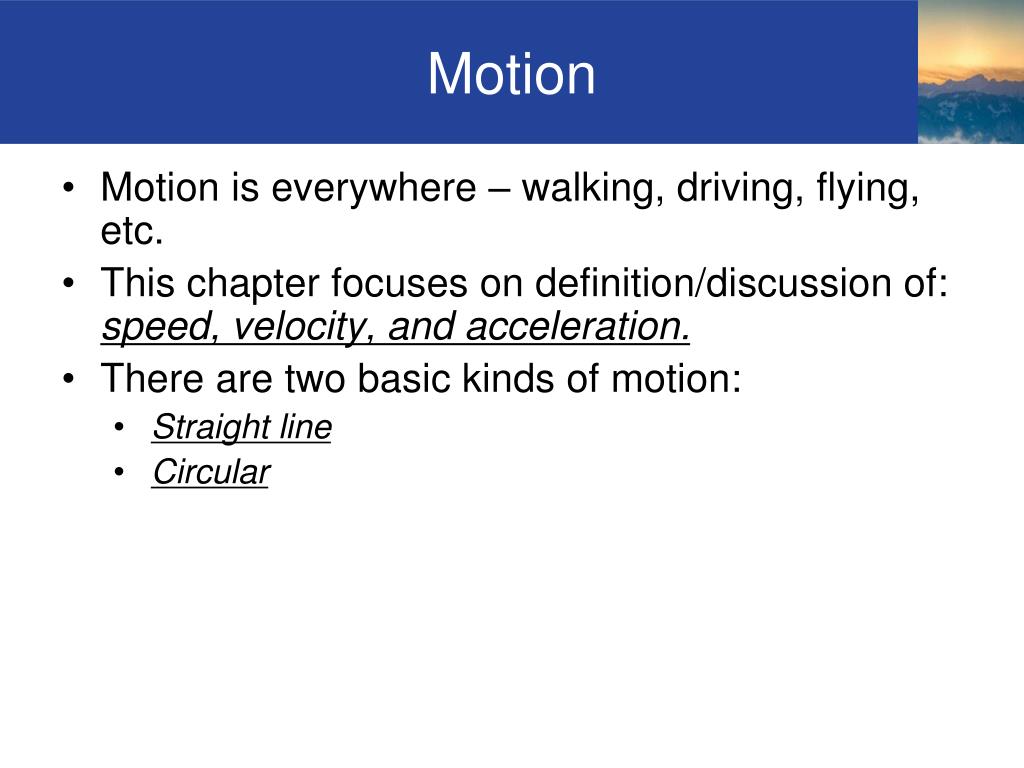 Motion

• Motion is everywhere – walking, driving, flying, etc.
• This chapter focuses on definition/discussion of: speed, velocity, and acceleration.
• There are two basic kinds of motion:
  • Straight line
  • Circular